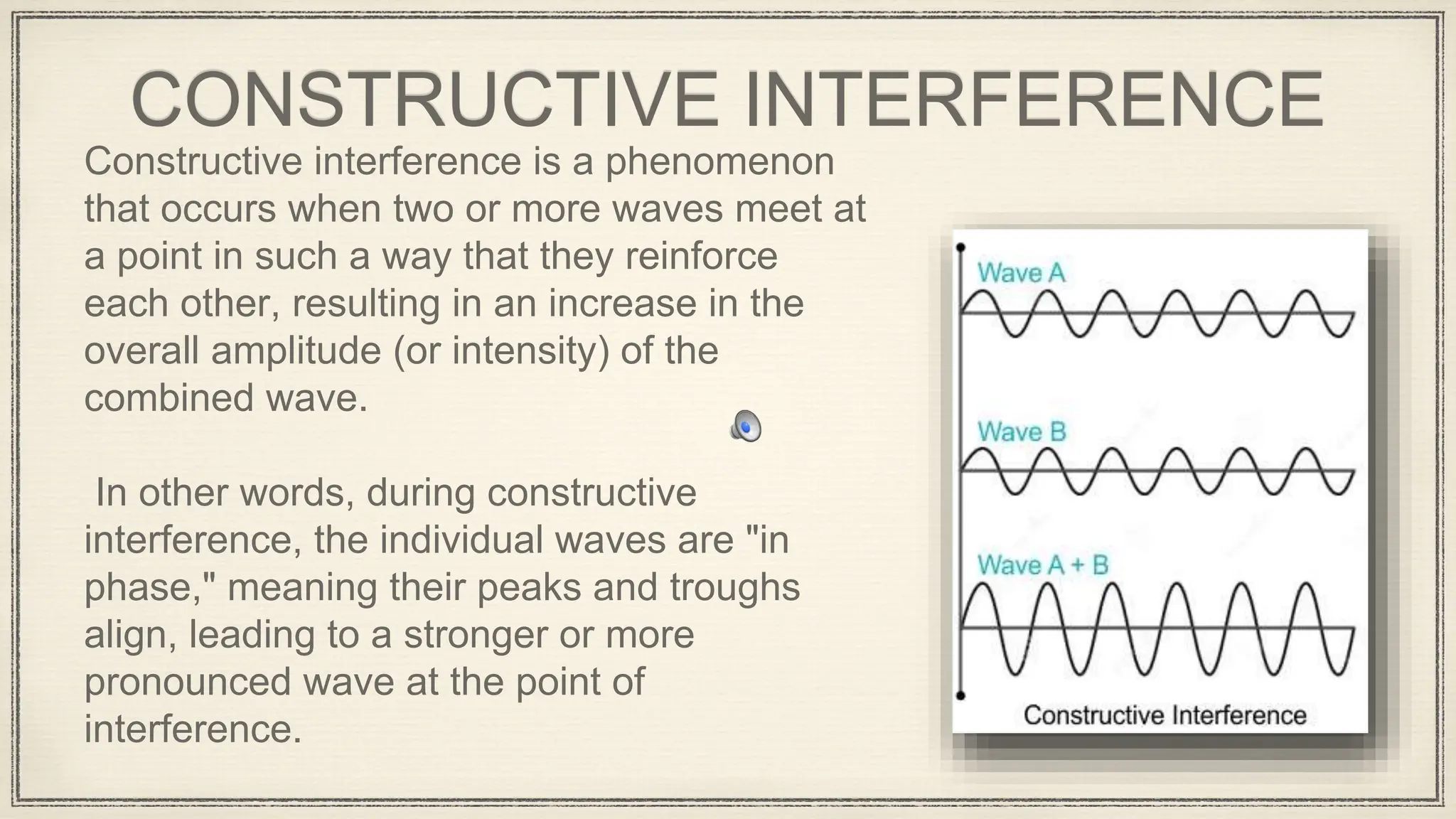 CONSTRUCTIVE INTERFERENCE

Constructive interference is a phenomenon that occurs when two or more waves meet at a point in such a way that they reinforce each other, resulting in an increase in the overall amplitude (or intensity) of the combined wave.

In other words, during constructive interference, the individual waves are "in phase," meaning their peaks and troughs align, leading to a stronger or more pronounced wave at the point of interference.

Wave A

Wave B

Wave A + B

Constructive Interference